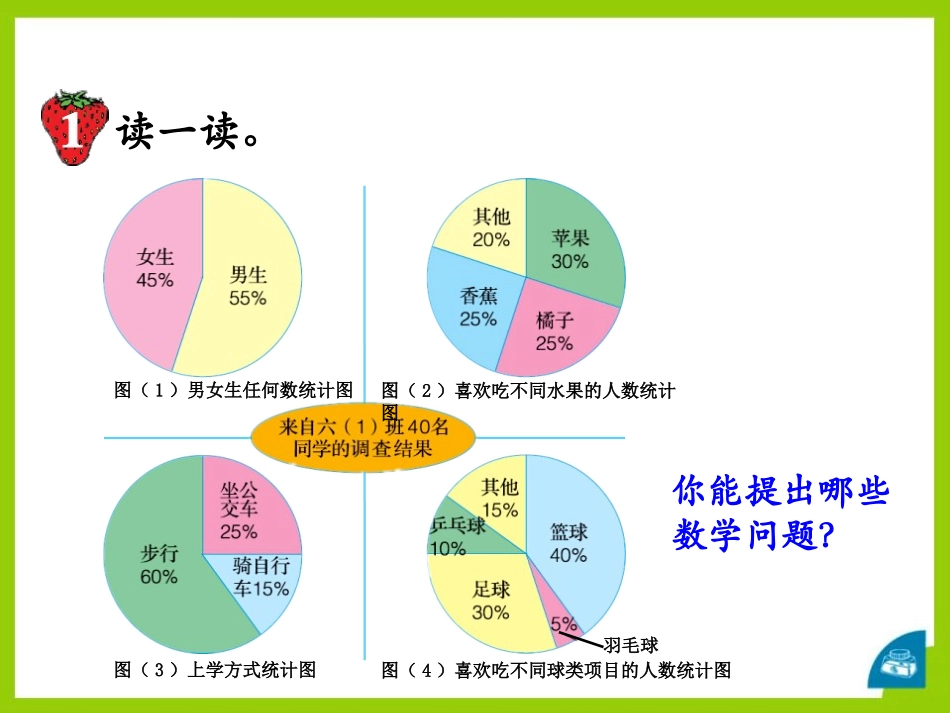 1 读一读。

女生
45%
男生
55%
图（1）男女生任何数统计图

其他
20%
苹果
30%
香蕉
25%
橘子
25%
图（2）喜欢吃不同水果的人数统计图

来自六（1）班40名同学的调查结果

坐公交车
25%
步行
60%
骑自行车15%
图（3）上学方式统计图

其他
15%
乒乓球
10%
篮球
40%
足球
30%
5%
羽毛球
图（4）喜欢吃不同球类项目的人数统计图

你能提出哪些数学问题？